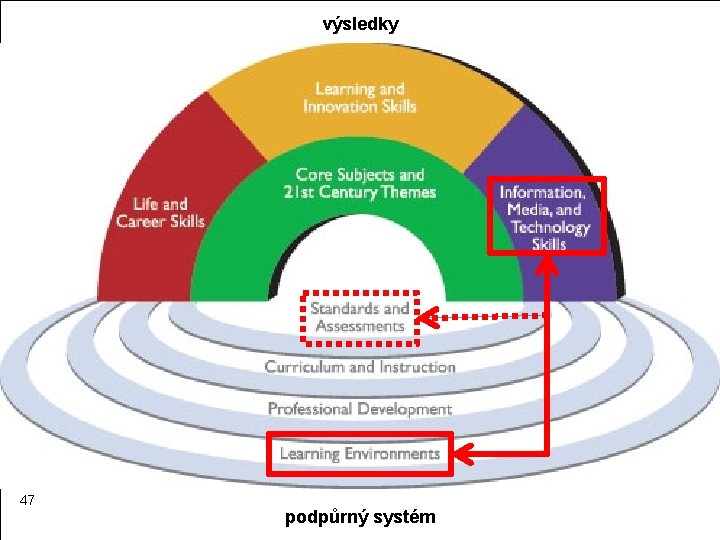 výsledky

Learning and Innovation Skills

Life and Career Skills

Core Subjects and 21st Century Themes

Information, Media, and Technology Skills

Standards and Assessments

Curriculum and Instruction

Professional Development

Learning Environments

47

podpůrný systém